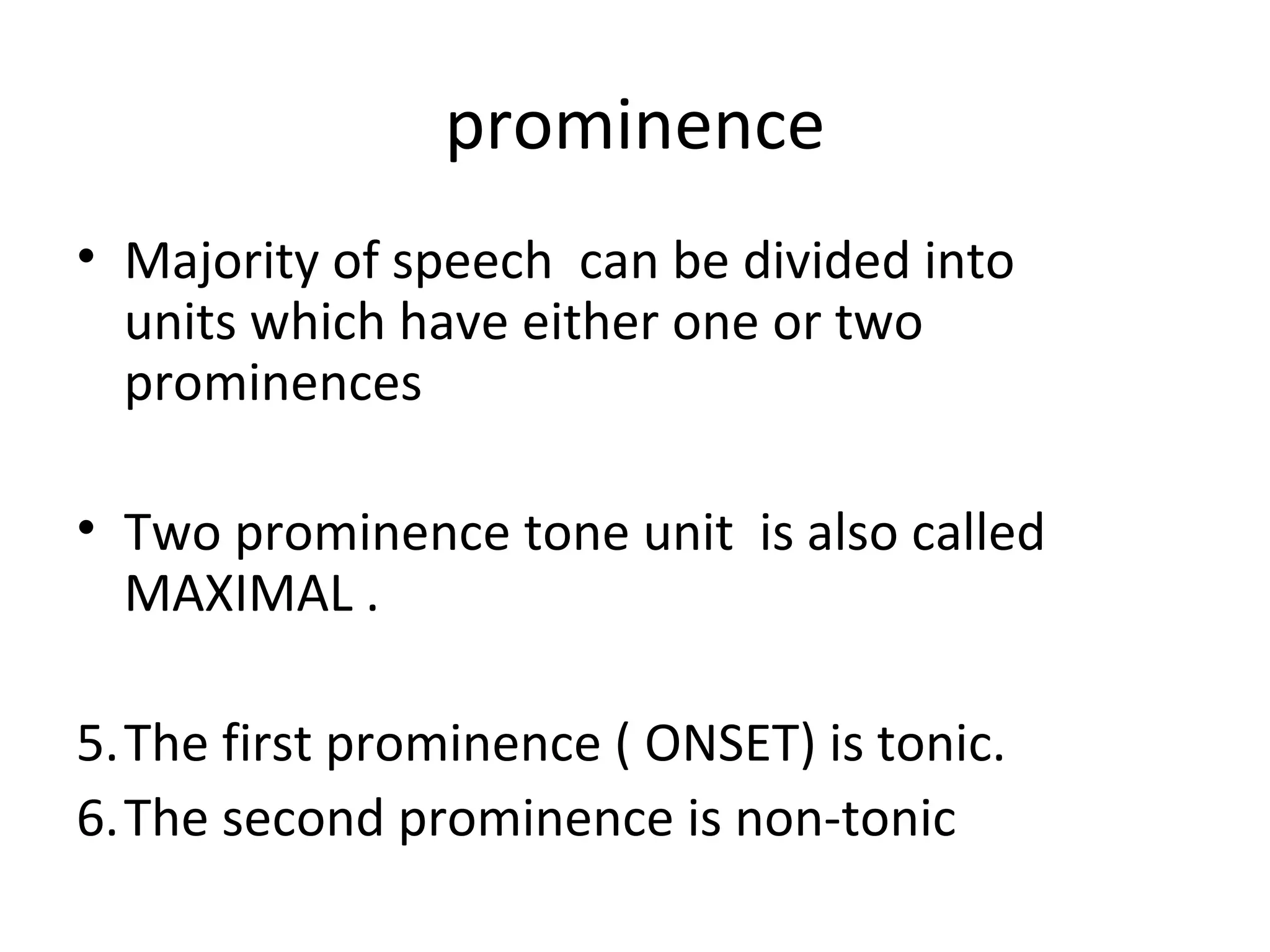 prominence

• Majority of speech can be divided into units which have either one or two prominences

• Two prominence tone unit is also called MAXIMAL .

5. The first prominence ( ONSET) is tonic.
6. The second prominence is non-tonic